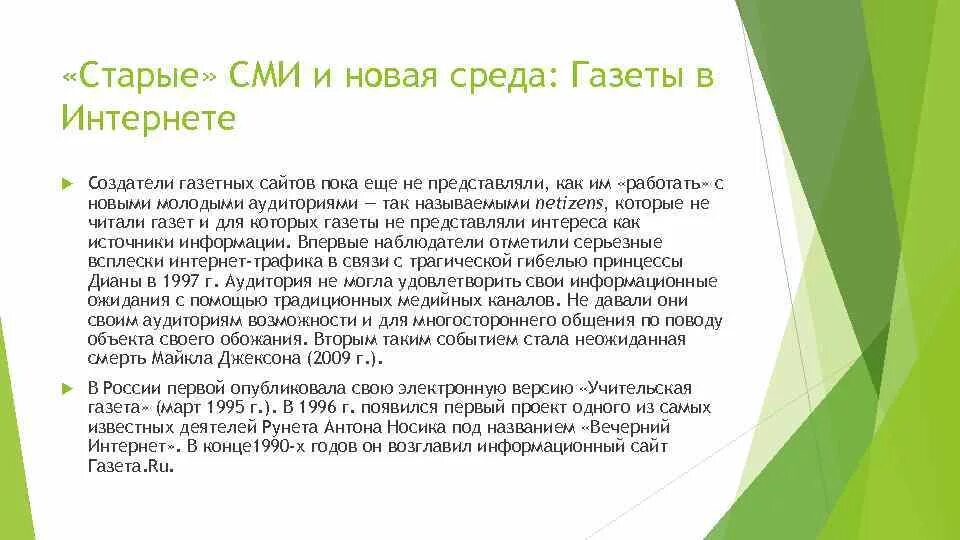 «Старые» СМИ и новая среда: Газеты в Интернете

Создатели газетных сайтов пока еще не представляли, как им «работать» с новыми молодыми аудиториями — так называемыми netizens, которые не читали газет и для которых газеты не представляли интереса как источники информации. Впервые наблюдатели отметили серьезные всплески интернет-трафика в связи с трагической гибелью принцессы Дианы в 1997 г. Аудитория не могла удовлетворить свои информационные ожидания с помощью традиционных медийных каналов. Не давали они своим аудиториям возможности и для многостороннего общения по поводу объекта своего обожания. Вторым таким событием стала неожиданная смерть Майкла Джексона (2009 г.).

В России первой опубликовала свою электронную версию «Учительская газета» (март 1995 г.). В 1996 г. появился первый проект одного из самых известных деятелей Рунета Антона Носика под названием «Вечерний Интернет». В конце1990-х годов он возглавил информационный сайт Газета.Ru.